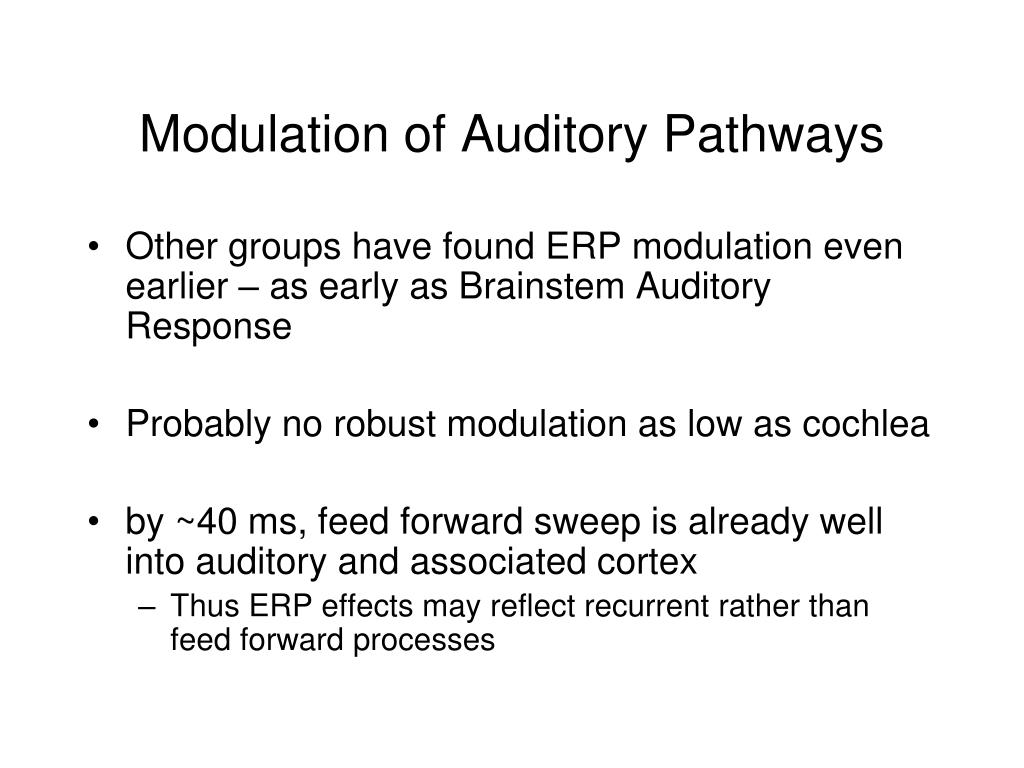 Modulation of Auditory Pathways

• Other groups have found ERP modulation even earlier – as early as Brainstem Auditory Response

• Probably no robust modulation as low as cochlea

• by ~40 ms, feed forward sweep is already well into auditory and associated cortex
– Thus ERP effects may reflect recurrent rather than feed forward processes